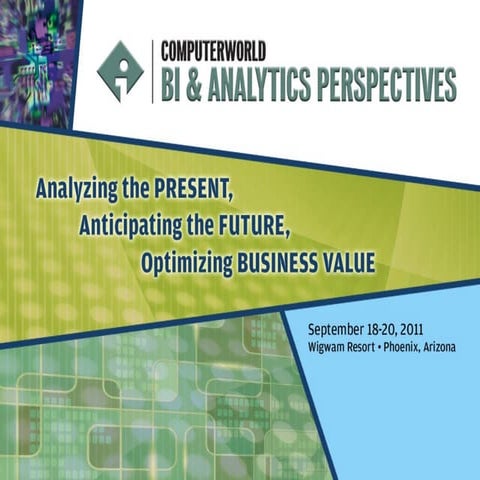 COMPUTERWORLD
BI & ANALYTICS PERSPECTIVES

Analyzing the PRESENT,
Anticipating the FUTURE,
Optimizing BUSINESS VALUE

September 18-20, 2011
Wigwam Resort • Phoenix, Arizona